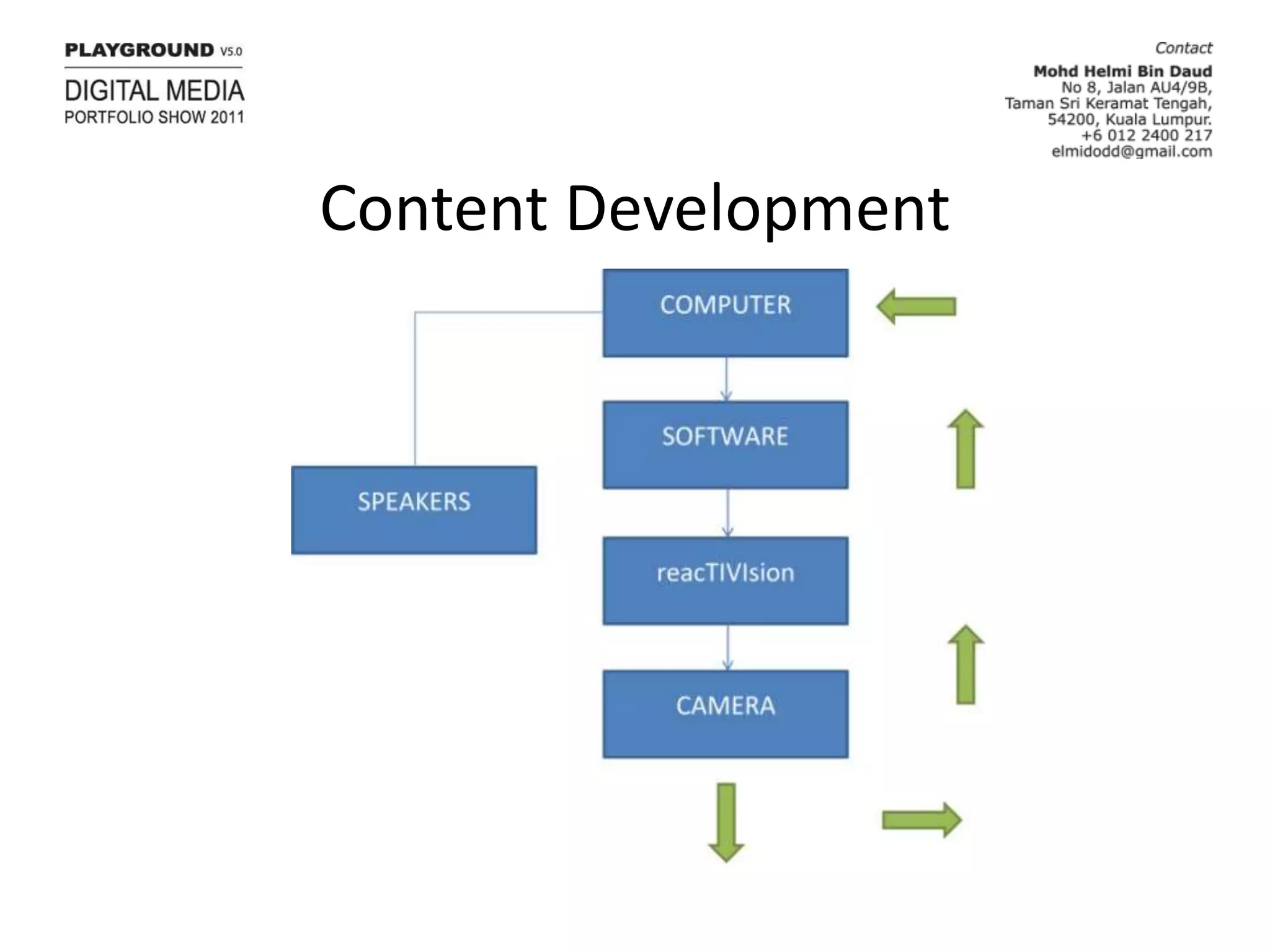 PLAYGROUND V5.0

DIGITAL MEDIA
PORTFOLIO SHOW 2011

Contact
Mohd Helmi Bin Daud
No 8, Jalan AU4/9B,
Taman Sri Keramat Tengah,
54200, Kuala Lumpur.
+6 012 2400 217
elmidodd@gmail.com

Content Development

COMPUTER

SOFTWARE

SPEAKERS

reacTIVIsion

CAMERA